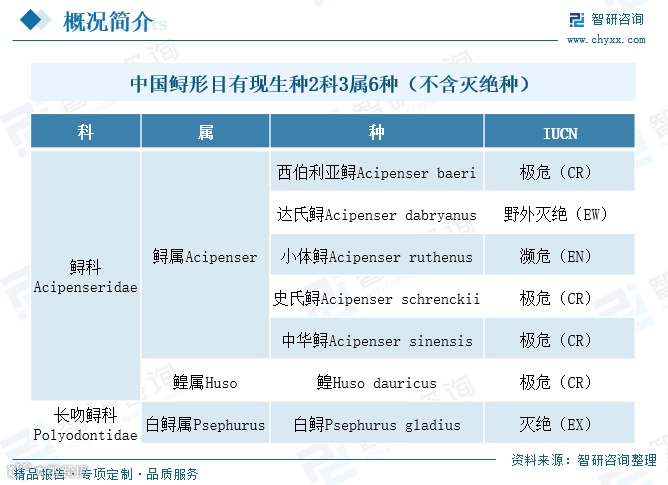 概况简介

智研咨询
www.chyxx.com

中国鲟形目有现生种2科3属6种（不含灭绝种）

| 科 | 属 | 种 | IUCN |
|---|---|---|---|
| 鲟科 Acipenseridae | 鲟属Acipenser | 西伯利亚鲟Acipenser baeri | 极危（CR） |
| | | 达氏鲟Acipenser dabryanus | 野外灭绝（EW） |
| | | 小体鲟Acipenser ruthenus | 濒危（EN） |
| | | 史氏鲟Acipenser schrenckii | 极危（CR） |
| | | 中华鲟Acipenser sinensis | 极危（CR） |
| | 鳇属Huso | 鳇Huso dauricus | 极危（CR） |
| 长吻鲟科 Polyodontidae | 白鲟属Psephurus | 白鲟Psephurus gladius | 灭绝（EX） |

资料来源：智研咨询整理

精品报告 · 专项定制 · 品质服务